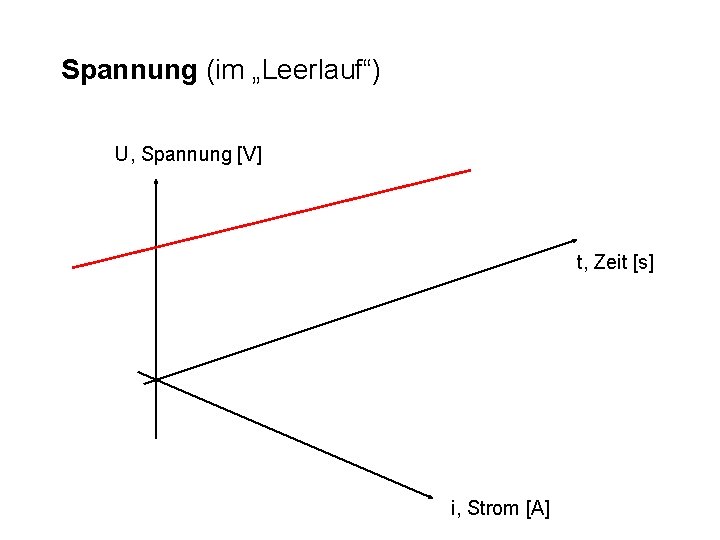 Spannung (im „Leerlauf“)

U, Spannung [V]

t, Zeit [s]

i, Strom [A]